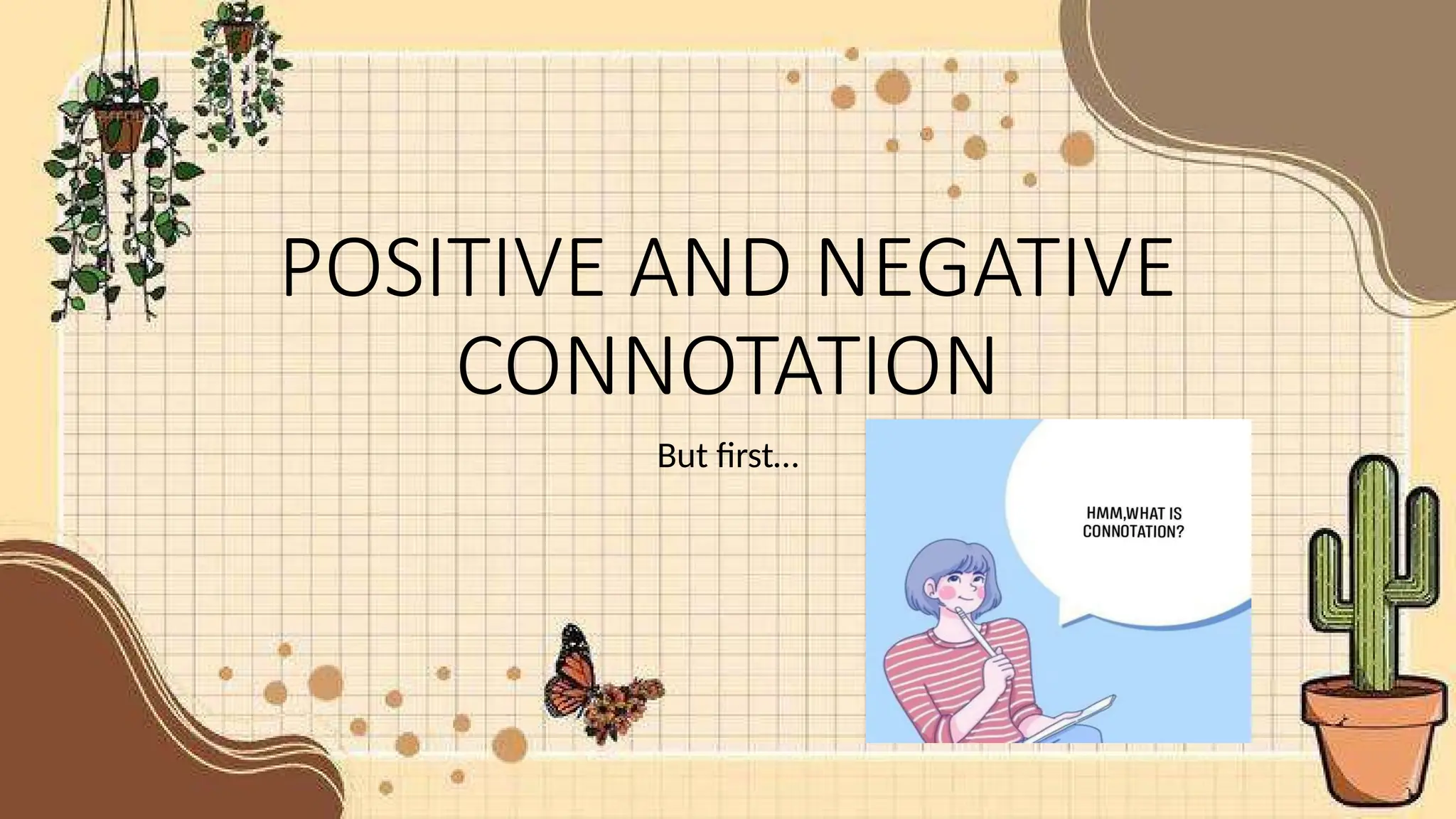 POSITIVE AND NEGATIVE CONNOTATION

But first...

HMM,WHAT IS CONNOTATION?